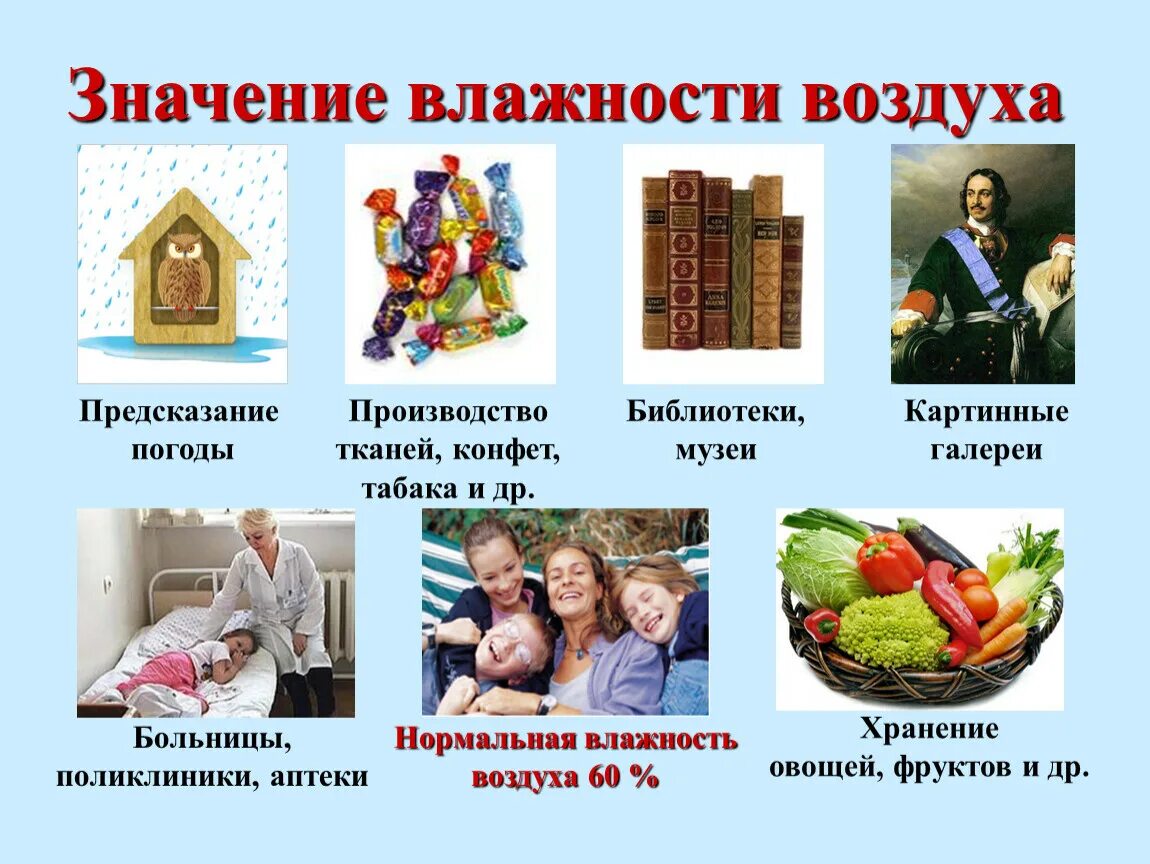 Значение влажности воздуха

Предсказание погоды

Производство тканей, конфет, табака и др.

Библиотеки, музеи

Картинные галереи

Больницы, поликлиники, аптеки

Нормальная влажность воздуха 60 %

Хранение овощей, фруктов и др.